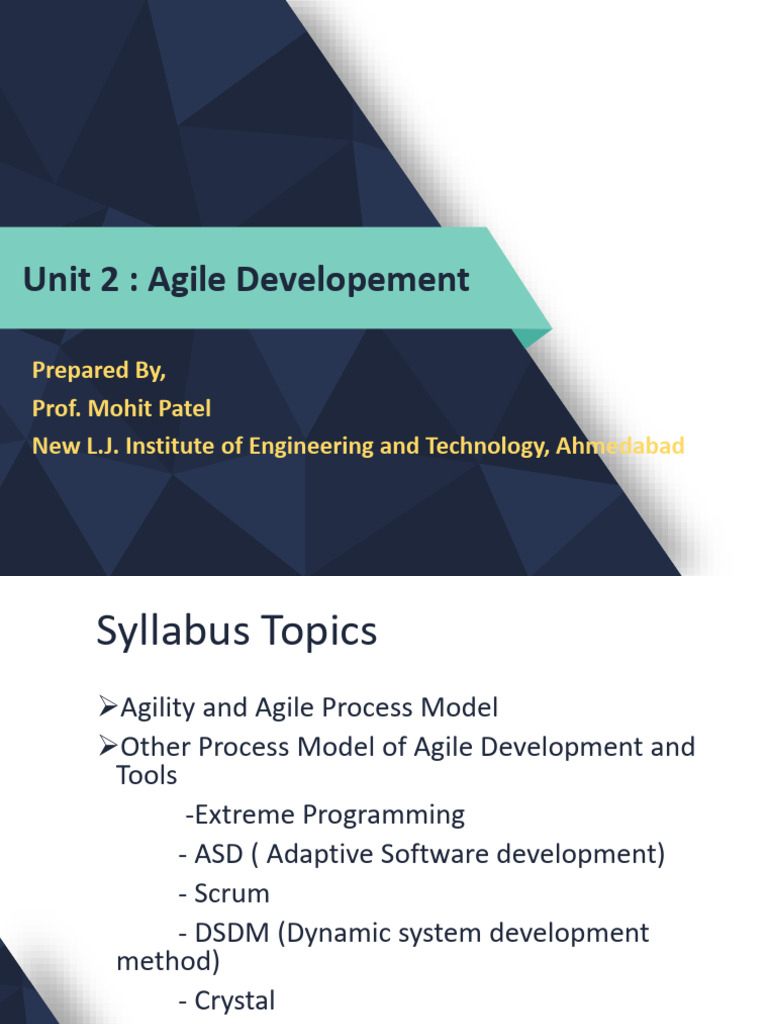 Unit 2 : Agile Developement

Prepared By,
Prof. Mohit Patel
New L.J. Institute of Engineering and Technology, Ahmedabad

Syllabus Topics

➢Agility and Agile Process Model
➢Other Process Model of Agile Development and Tools
-Extreme Programming
- ASD ( Adaptive Software development)
- Scrum
- DSDM (Dynamic system development method)
- Crystal